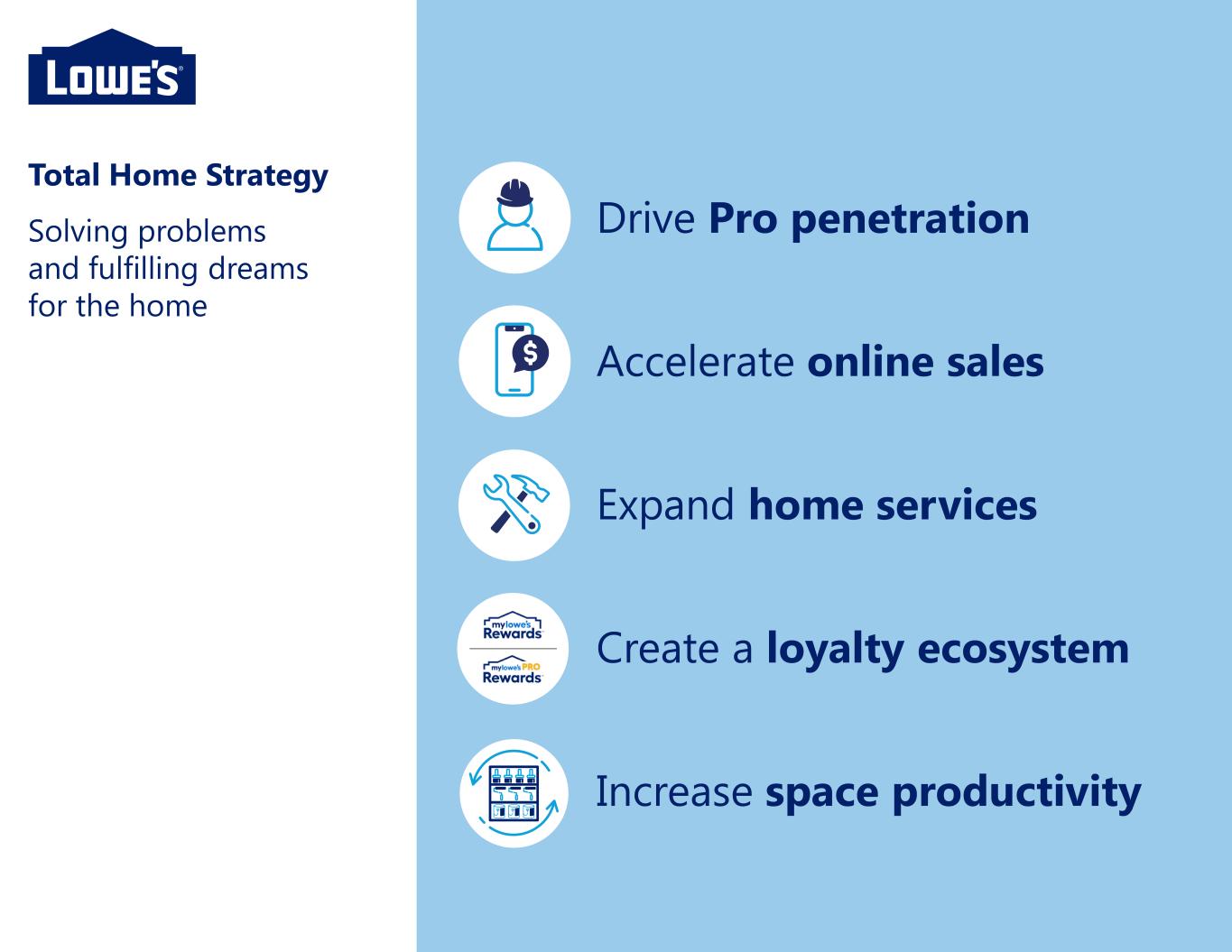 LOWE'S

Total Home Strategy

Solving problems and fulfilling dreams for the home

Drive Pro penetration

Accelerate online sales

Expand home services

mylowe's Rewards

mylowe's PRO Rewards

Create a loyalty ecosystem

Increase space productivity